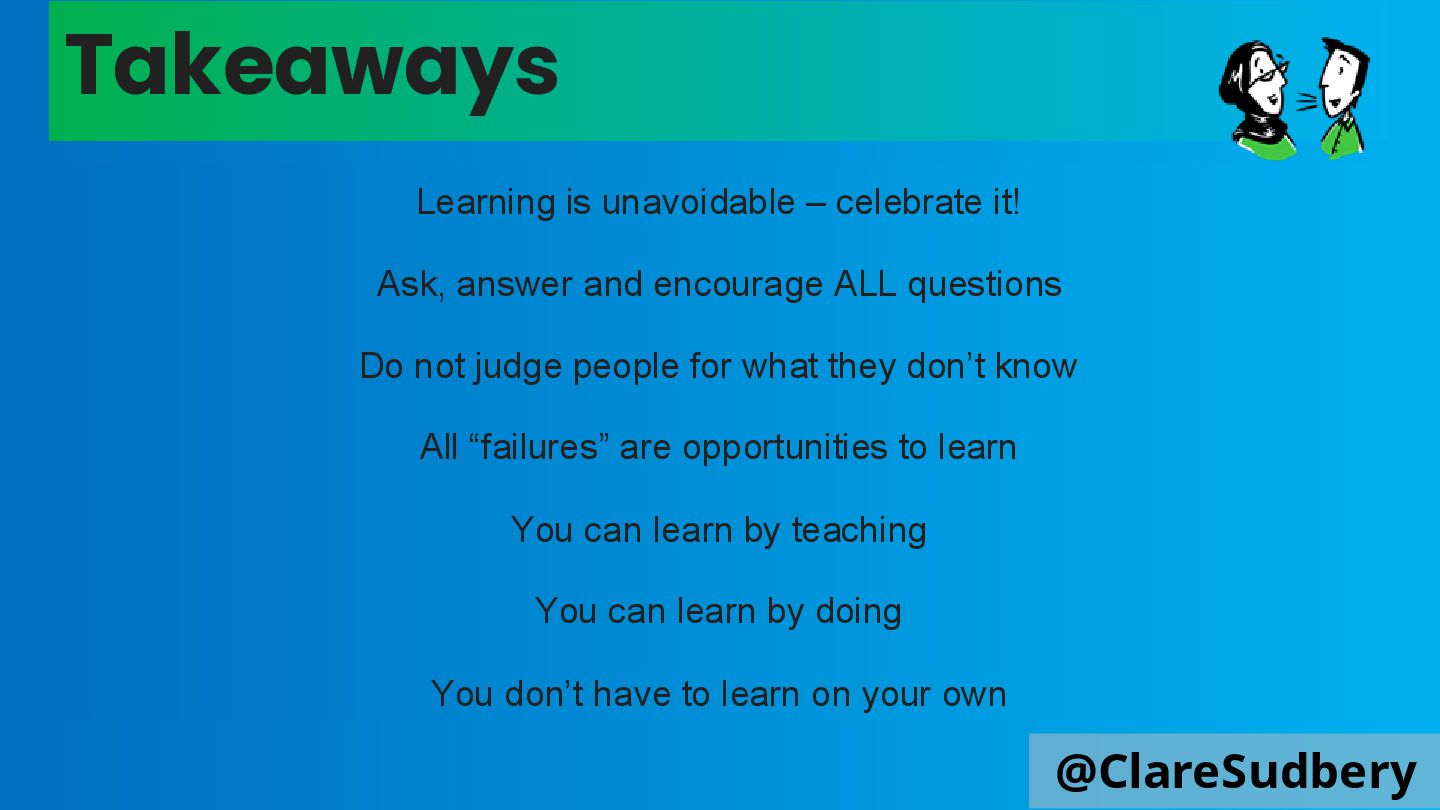 Takeaways

Learning is unavoidable – celebrate it!

Ask, answer and encourage ALL questions

Do not judge people for what they don’t know

All “failures” are opportunities to learn

You can learn by teaching

You can learn by doing

You don’t have to learn on your own

@ClareSudbery